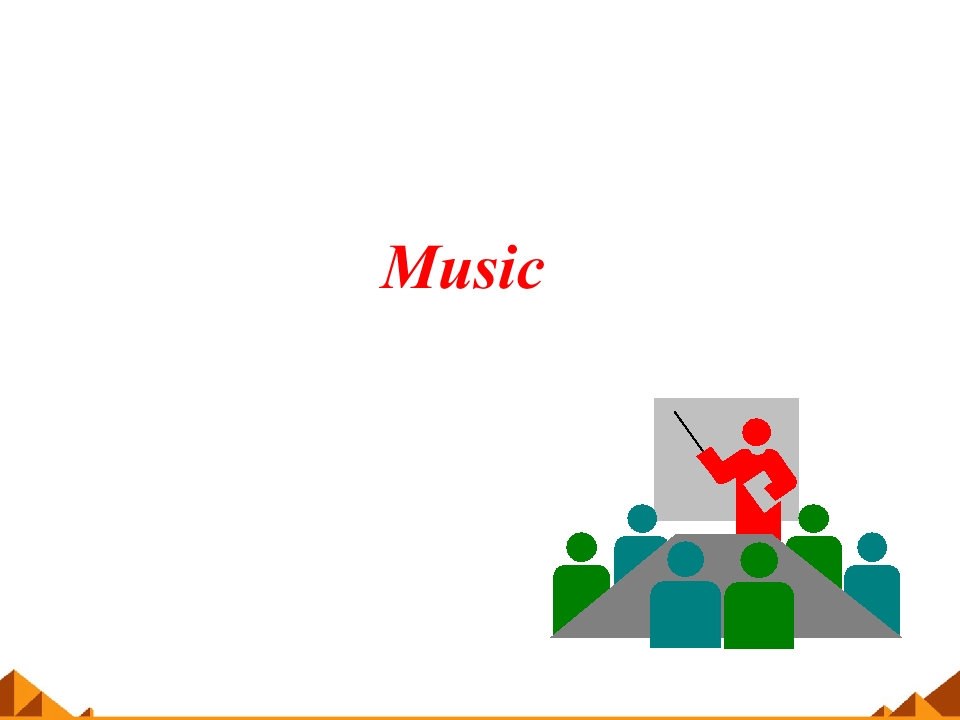 Music